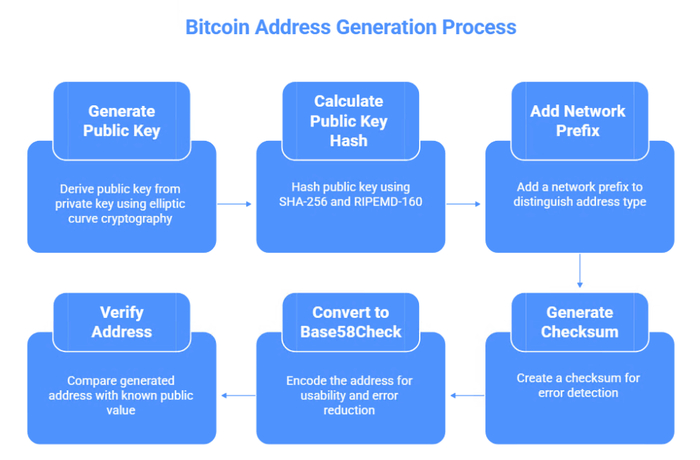 Bitcoin Address Generation Process

Generate Public Key

Derive public key from private key using elliptic curve cryptography

Calculate Public Key Hash

Hash public key using SHA-256 and RIPEMD-160

Add Network Prefix

Add a network prefix to distinguish address type

Generate Checksum

Create a checksum for error detection

Convert to Base58Check

Encode the address for usability and error reduction

Verify Address

Compare generated address with known public value